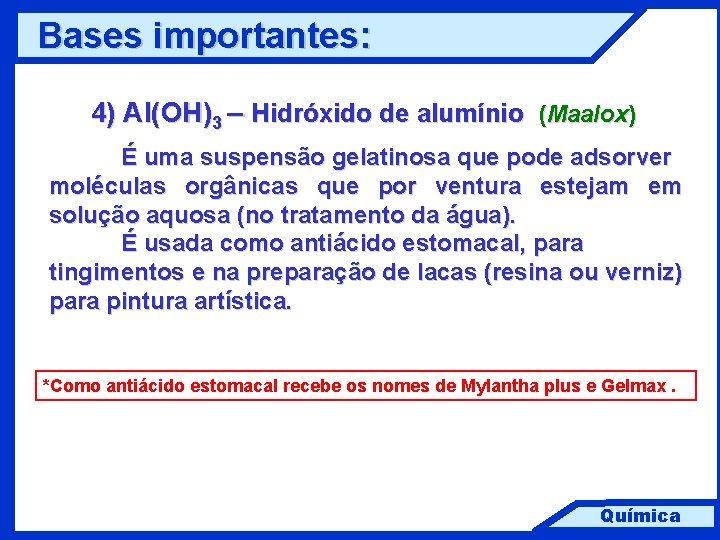 Bases importantes:

4) $Al(OH)_3$ – Hidróxido de alumínio (Maalox)

É uma suspensão gelatinosa que pode adsorver moléculas orgânicas que por ventura estejam em solução aquosa (no tratamento da água).

É usada como antiácido estomacal, para tingimentos e na preparação de lacas (resina ou verniz) para pintura artística.

*Como antiácido estomacal recebe os nomes de Mylantha plus e Gelmax .

Química